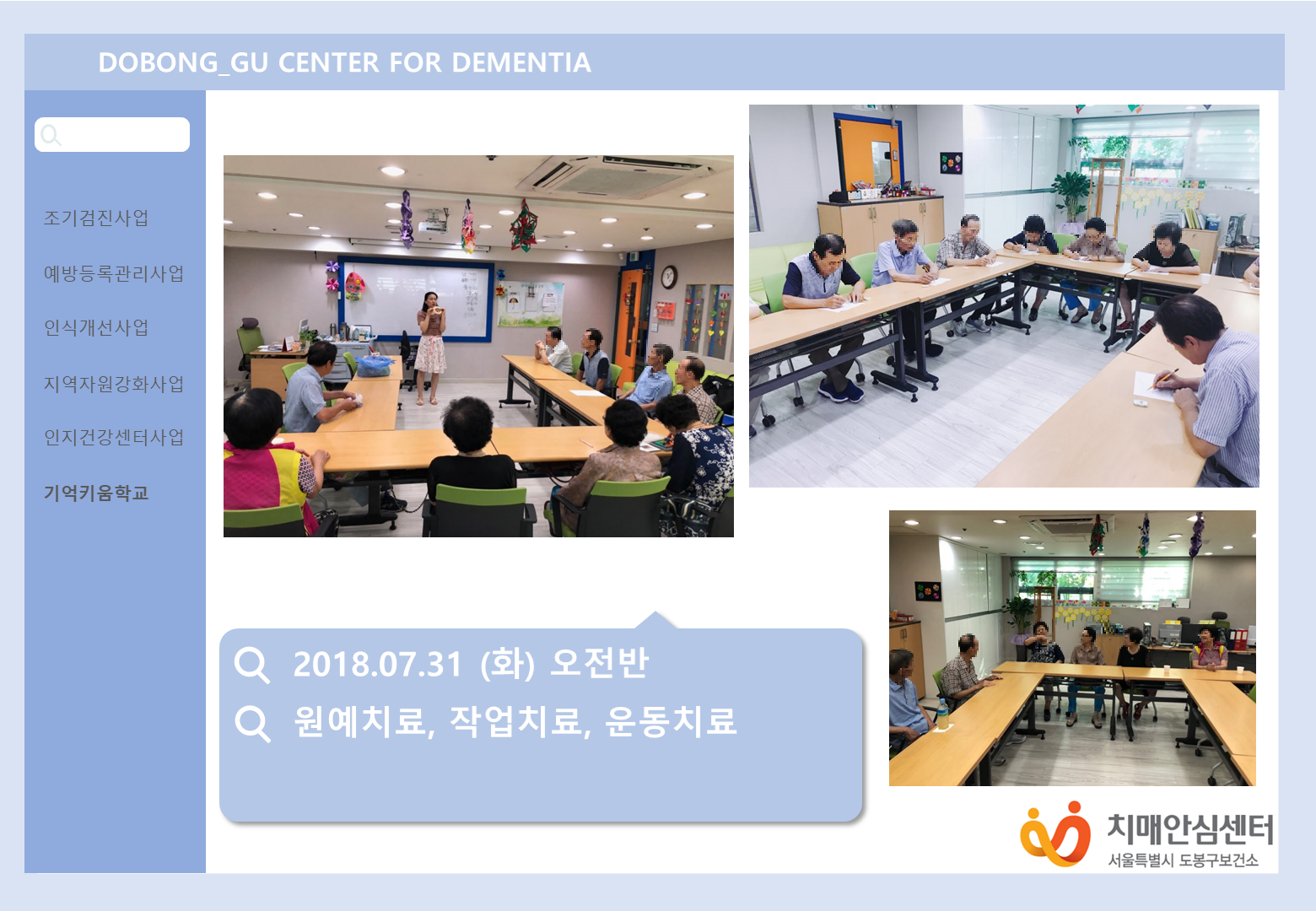 DOBONG_GU CENTER FOR DEMENTIA

조기검진사업

예방등록관리사업

인식개선사업

지역자원강화사업

인지건강센터사업

기억키움학교

2018.07.31 (화) 오전반

원예치료, 작업치료, 운동치료

치매안심센터
서울특별시 도봉구보건소